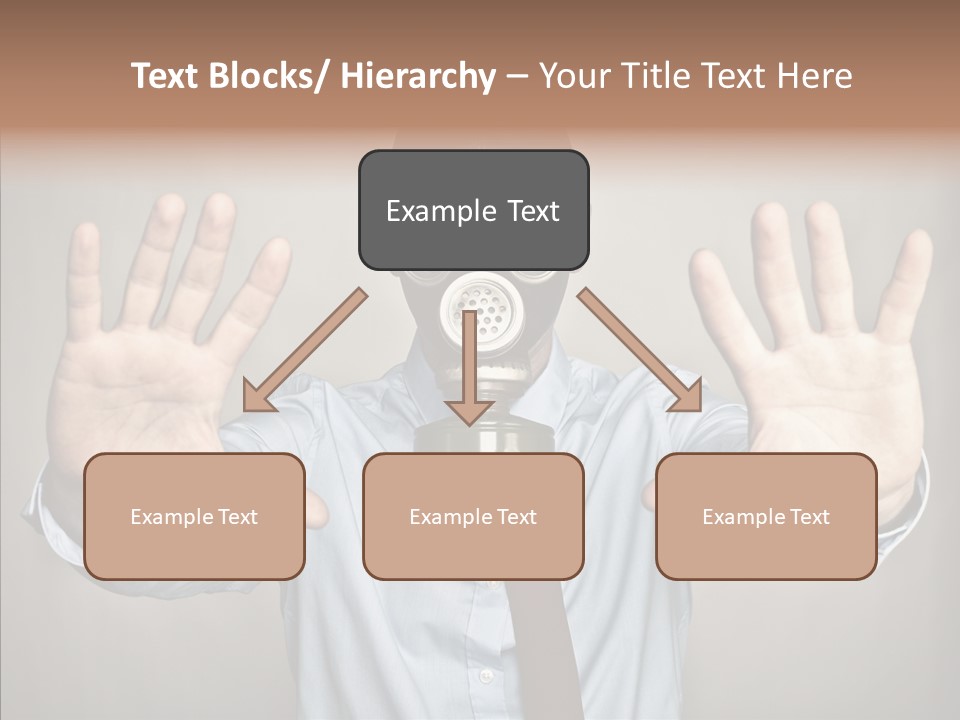 Text Blocks/ Hierarchy – Your Title Text Here

Example Text

Example Text

Example Text

Example Text